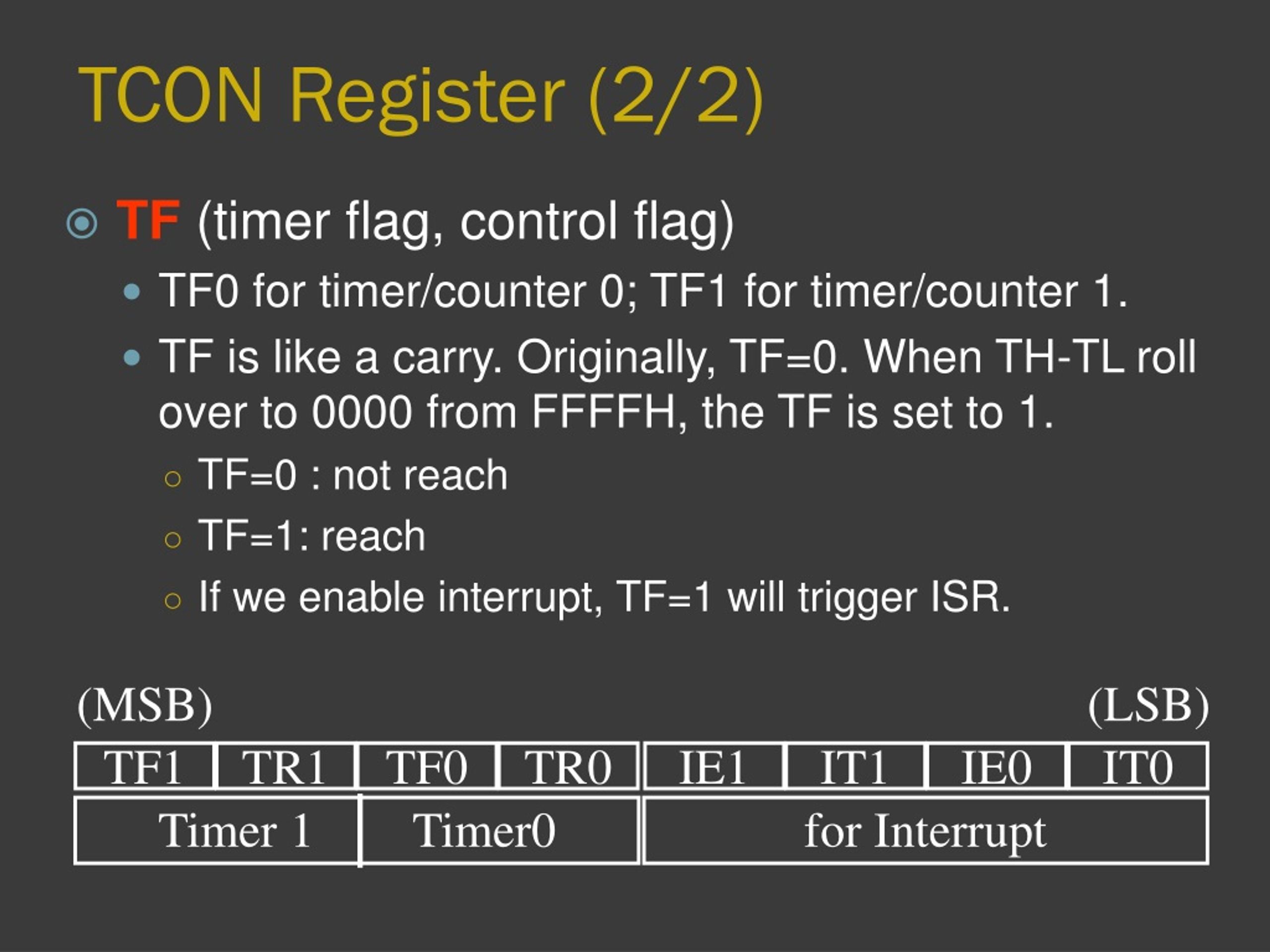 TCON Register (2/2)

TF (timer flag, control flag)

TF0 for timer/counter 0; TF1 for timer/counter 1.

TF is like a carry. Originally, TF=0. When TH-TL roll over to 0000 from FFFFH, the TF is set to 1.

TF=0 : not reach

TF=1: reach

If we enable interrupt, TF=1 will trigger ISR.

(MSB) (LSB)

| TF1 | TR1 | TF0 | TR0 | IE1 | IT1 | IE0 | IT0 |
|---|---|---|---|---|---|---|---|
| Timer 1 | | Timer0 | | for Interrupt | | | |